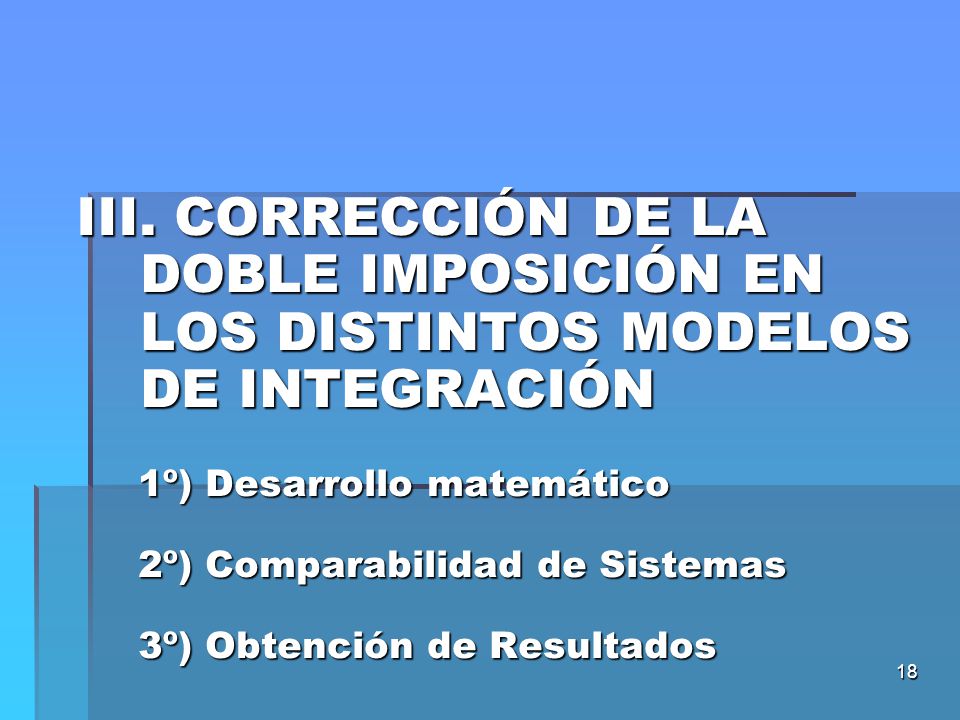 III. CORRECCIÓN DE LA DOBLE IMPOSICIÓN EN LOS DISTINTOS MODELOS DE INTEGRACIÓN

1º) Desarrollo matemático

2º) Comparabilidad de Sistemas

3º) Obtención de Resultados

18